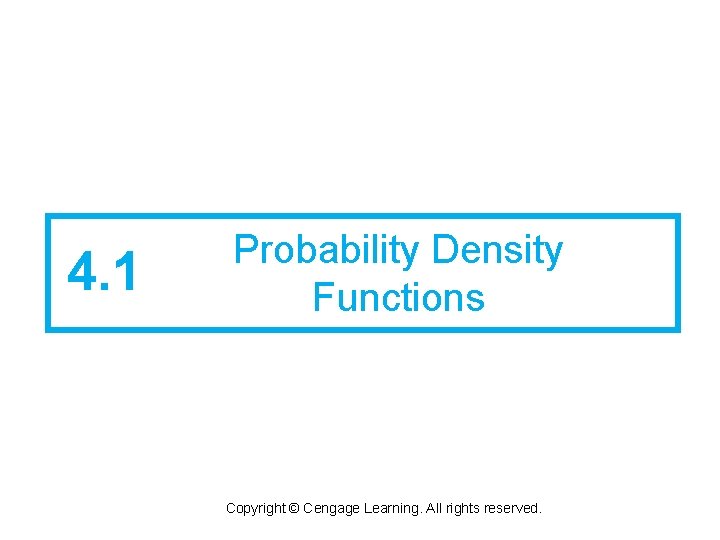 4.1 Probability Density Functions

Copyright © Cengage Learning. All rights reserved.